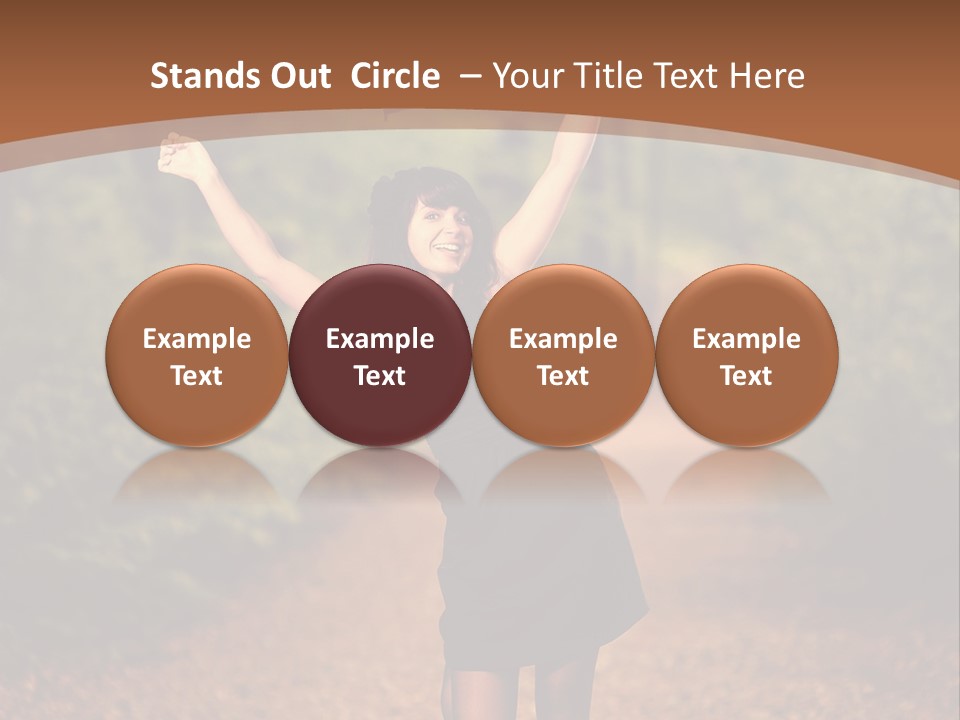 Stands Out Circle – Your Title Text Here

Example Text

Example Text

Example Text

Example Text